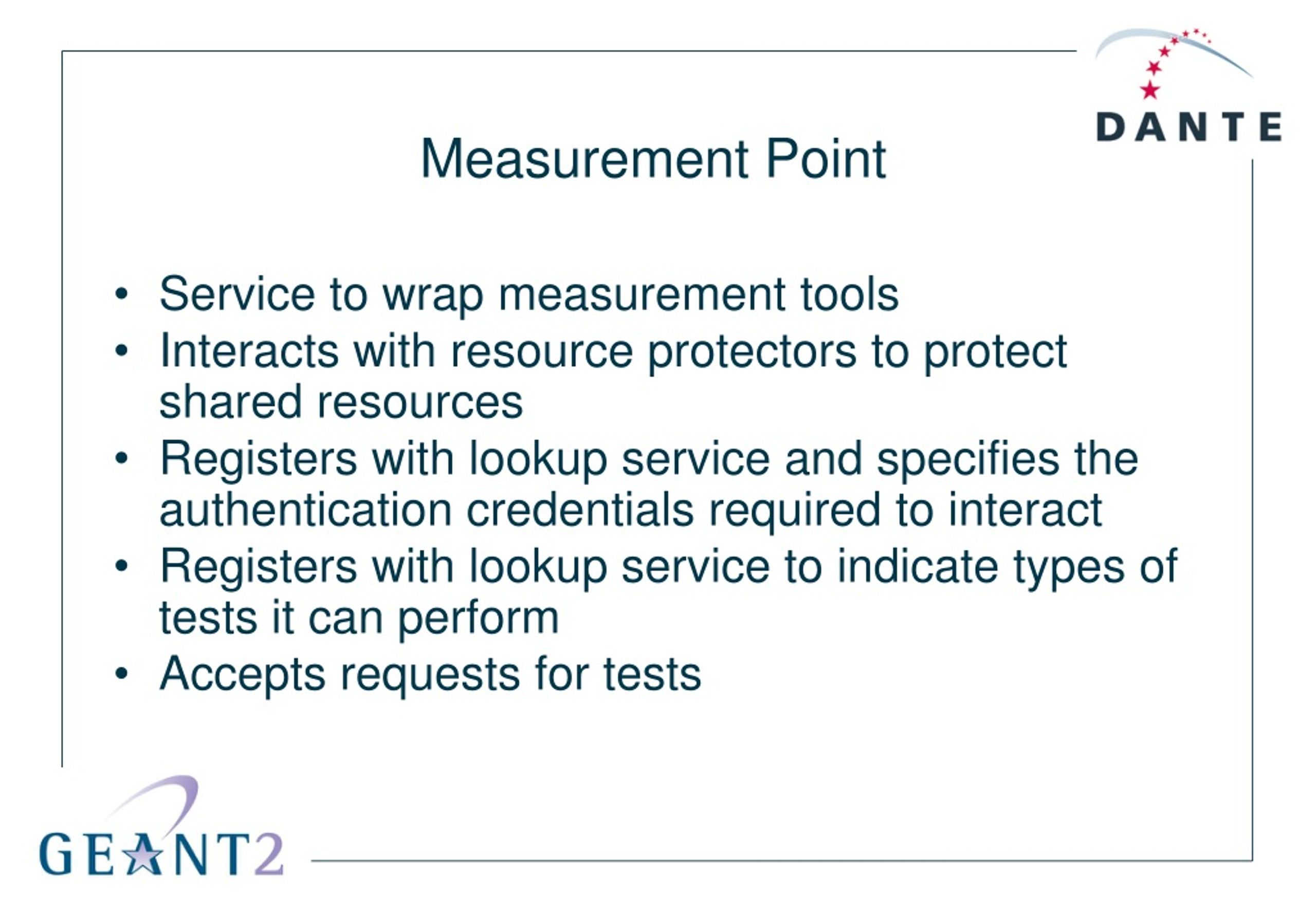 DANTE

Measurement Point

• Service to wrap measurement tools
• Interacts with resource protectors to protect shared resources
• Registers with lookup service and specifies the authentication credentials required to interact
• Registers with lookup service to indicate types of tests it can perform
• Accepts requests for tests

GEANT2